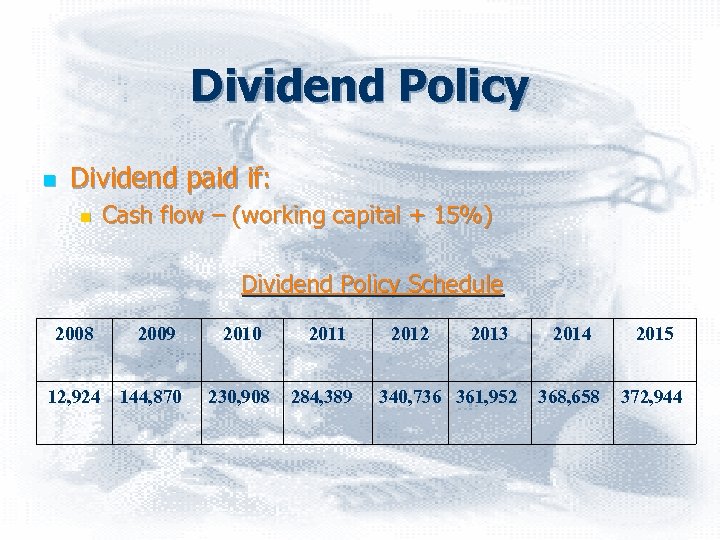 Dividend Policy

Dividend paid if:

Cash flow – (working capital + 15%)

Dividend Policy Schedule

| 2008 | 2009 | 2010 | 2011 | 2012 | 2013 | 2014 | 2015 |
|---|---|---|---|---|---|---|---|
| 12,924 | 144,870 | 230,908 | 284,389 | 340,736 | 361,952 | 368,658 | 372,944 |